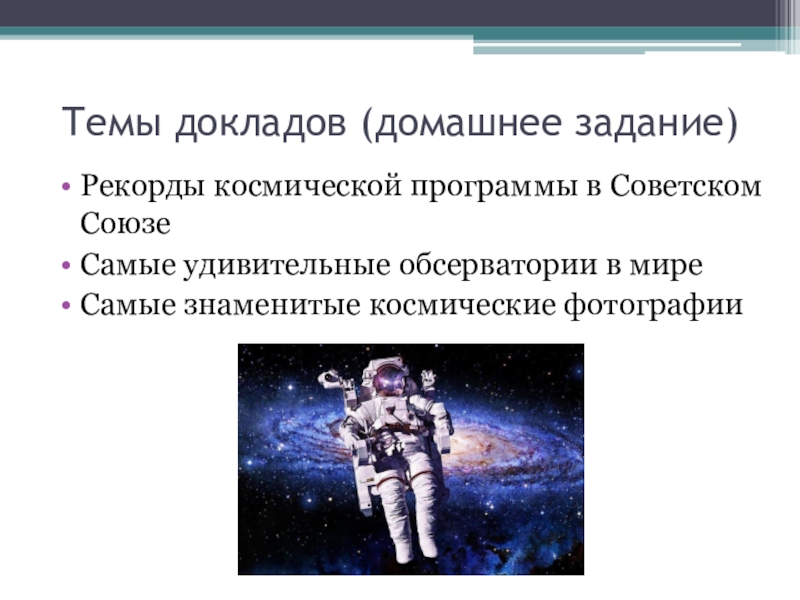 Темы докладов (домашнее задание)

• Рекорды космической программы в Советском Союзе
• Самые удивительные обсерватории в мире
• Самые знаменитые космические фотографии